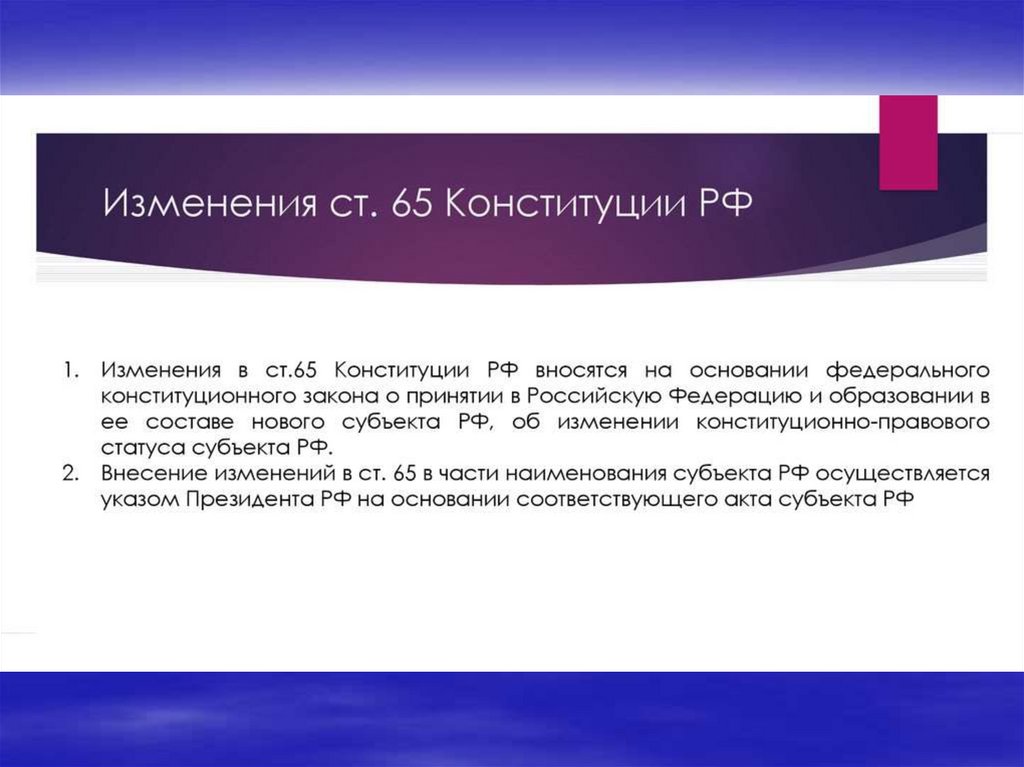 Изменения ст. 65 Конституции РФ

1. Изменения в ст.65 Конституции РФ вносятся на основании федерального конституционного закона о принятии в Российскую Федерацию и образовании в ее составе нового субъекта РФ, об изменении конституционно-правового статуса субъекта РФ.
2. Внесение изменений в ст. 65 в части наименования субъекта РФ осуществляется указом Президента РФ на основании соответствующего акта субъекта РФ